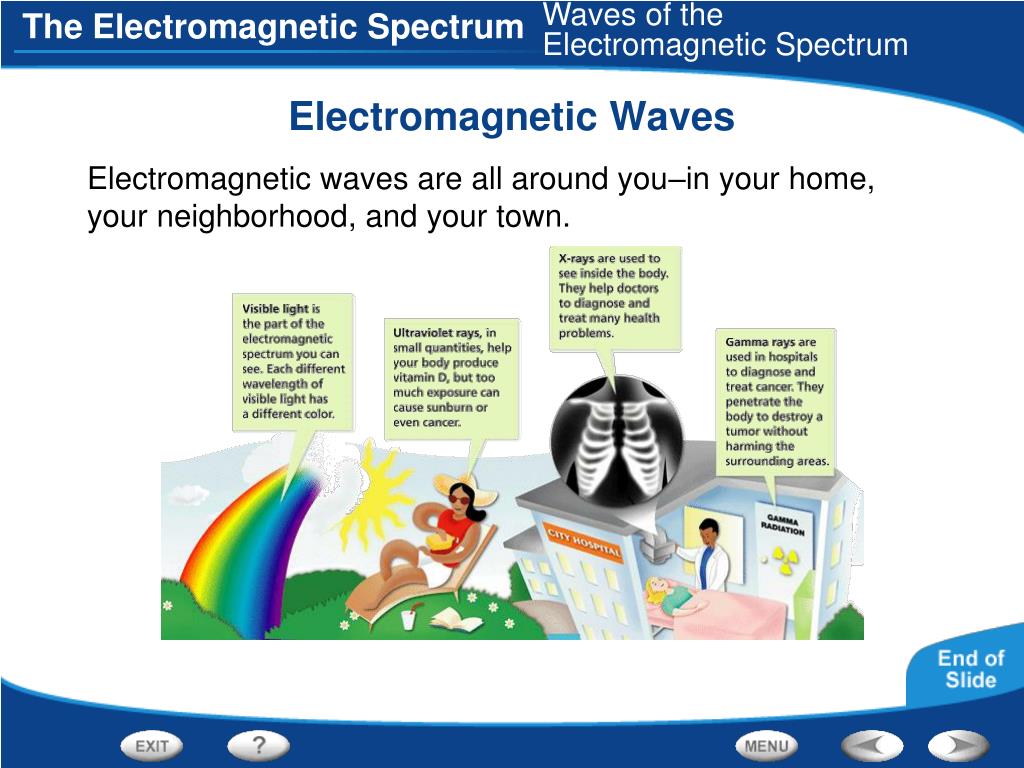 The Electromagnetic Spectrum

Waves of the Electromagnetic Spectrum

Electromagnetic Waves

Electromagnetic waves are all around you–in your home, your neighborhood, and your town.

Visible light is the part of the electromagnetic spectrum you can see. Each different wavelength of visible light has a different color.

Ultraviolet rays, in small quantities, help your body produce vitamin D, but too much exposure can cause sunburn or even cancer.

X-rays are used to see inside the body. They help doctors to diagnose and treat many health problems.

Gamma rays are used in hospitals to diagnose and treat cancer. They penetrate the body to destroy a tumor without harming the surrounding areas.

CITY HOSPITAL

GAMMA RADIATION

End of Slide

EXIT

?

MENU